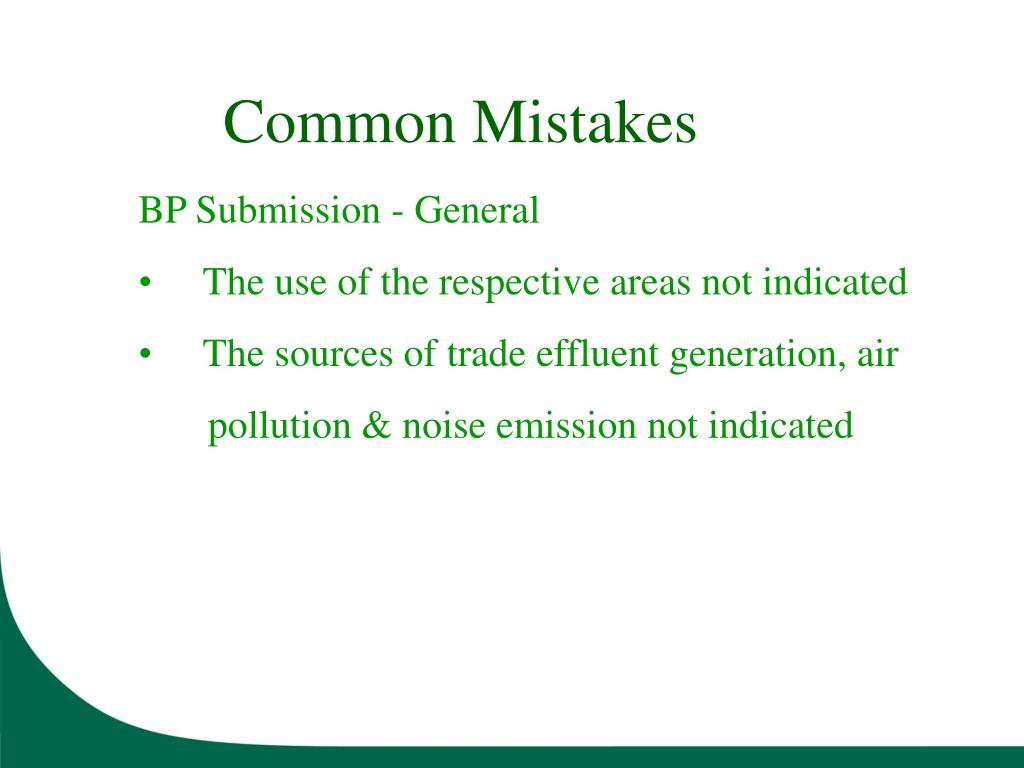 Common Mistakes

BP Submission - General

• The use of the respective areas not indicated

• The sources of trade effluent generation, air pollution & noise emission not indicated